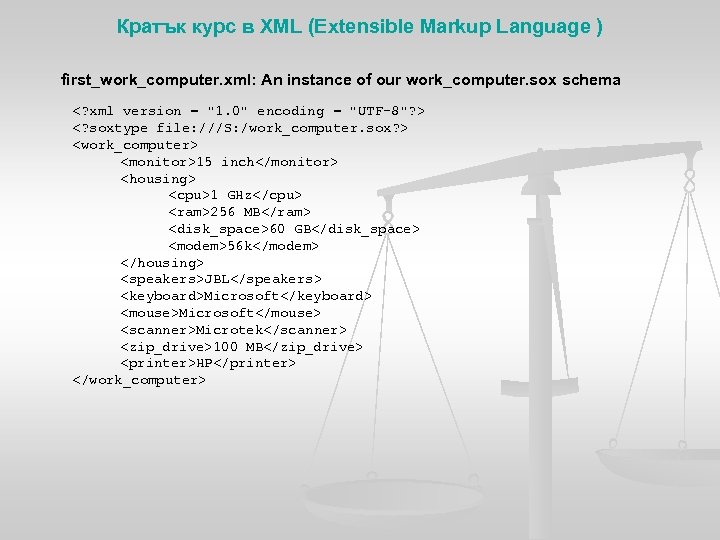 Кратък курс в XML (Extensible Markup Language )

first_work_computer.xml: An instance of our work_computer.sox schema

<?xml version = "1.0" encoding = "UTF-8"?>
<?soxtype file:///S:/work_computer.sox?>
<work_computer>
<monitor>15 inch</monitor>
<housing>
<cpu>1 GHz</cpu>
<ram>256 MB</ram>
<disk_space>60 GB</disk_space>
<modem>56k</modem>
</housing>
<speakers>JBL</speakers>
<keyboard>Microsoft</keyboard>
<mouse>Microsoft</mouse>
<scanner>Microtek</scanner>
<zip_drive>100 MB</zip_drive>
<printer>HP</printer>
</work_computer>